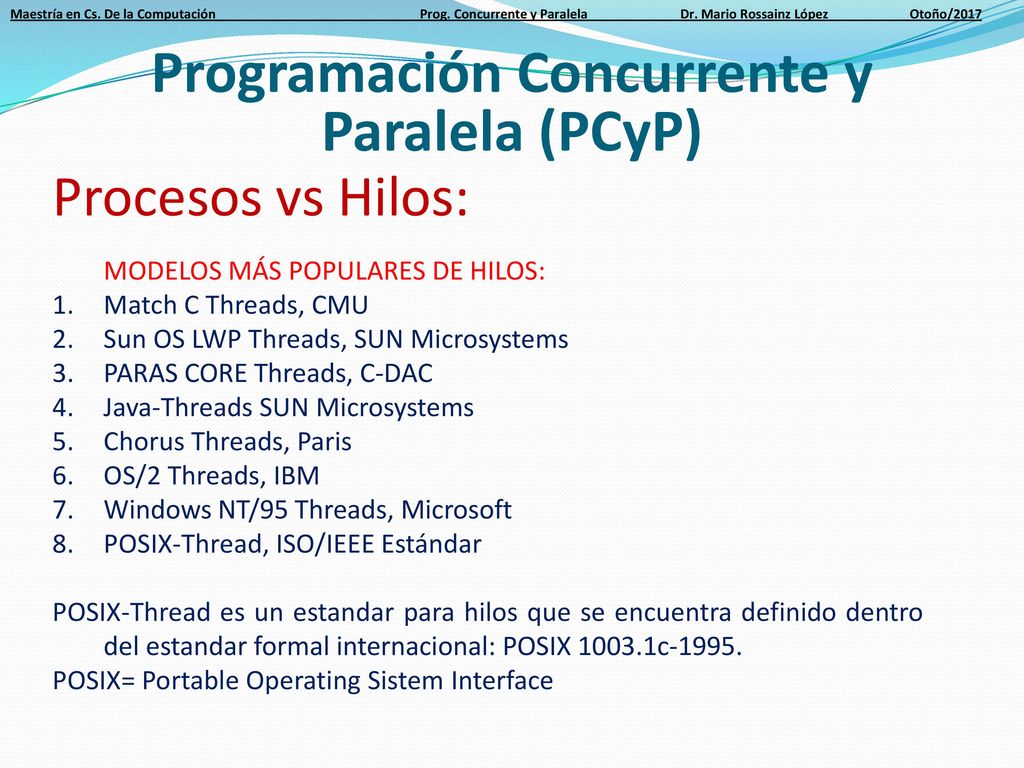 Maestría en Cs. De la Computación Prog. Concurrente y Paralela Dr. Mario Rossainz López Otoño/2017

Programación Concurrente y Paralela (PCyP)

Procesos vs Hilos:

MODELOS MÁS POPULARES DE HILOS:
1. Match C Threads, CMU
2. Sun OS LWP Threads, SUN Microsystems
3. PARAS CORE Threads, C-DAC
4. Java-Threads SUN Microsystems
5. Chorus Threads, Paris
6. OS/2 Threads, IBM
7. Windows NT/95 Threads, Microsoft
8. POSIX-Thread, ISO/IEEE Estándar

POSIX-Thread es un estandar para hilos que se encuentra definido dentro del estandar formal internacional: POSIX 1003.1c-1995.
POSIX= Portable Operating Sistem Interface